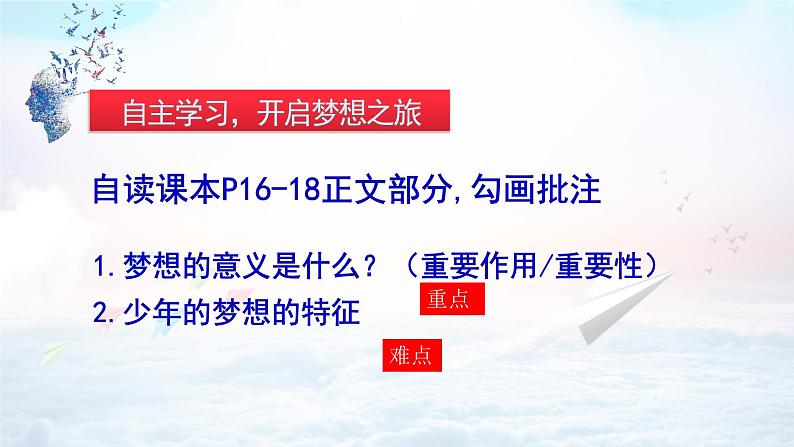 自主学习，开启梦想之旅

自读课本P16-18正文部分，勾画批注

1.梦想的意义是什么？（重要作用/重要性）

重点

2.少年的梦想的特征

难点